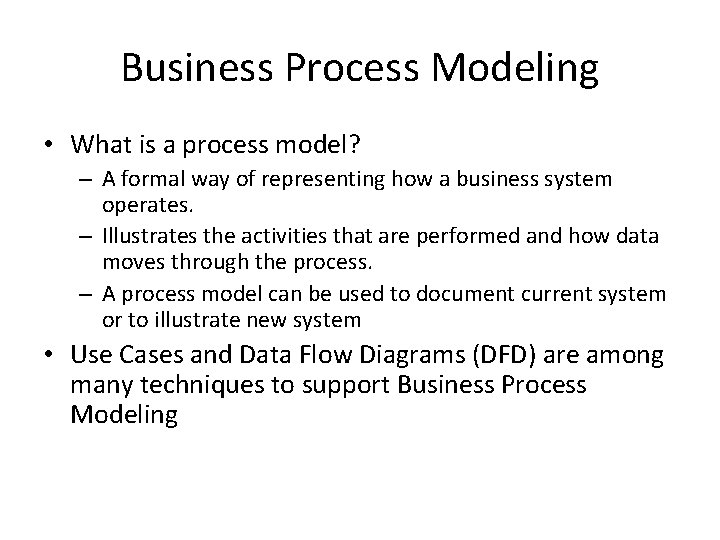 Business Process Modeling

• What is a process model?
  – A formal way of representing how a business system operates.
  – Illustrates the activities that are performed and how data moves through the process.
  – A process model can be used to document current system or to illustrate new system
• Use Cases and Data Flow Diagrams (DFD) are among many techniques to support Business Process Modeling